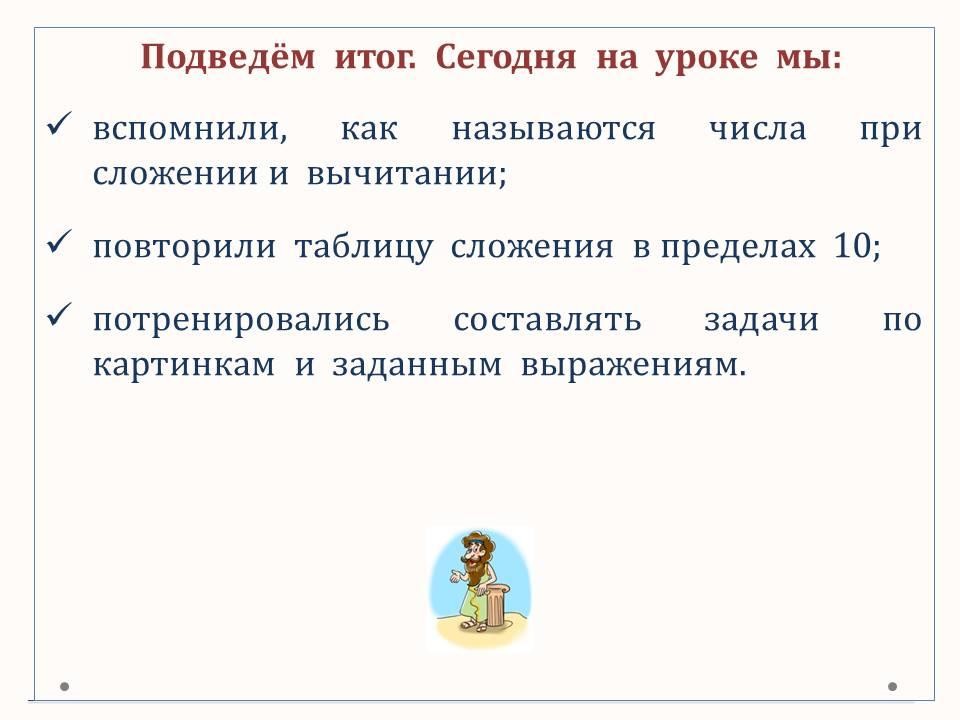 Подведём итог. Сегодня на уроке мы:

✓ вспомнили, как называются числа при сложении и вычитании;

✓ повторили таблицу сложения в пределах 10;

✓ потренировались составлять задачи по картинкам и заданным выражениям.